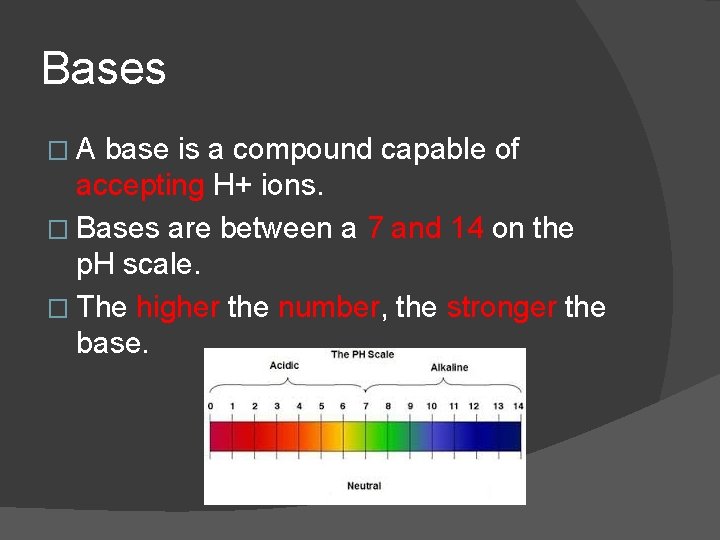 Bases

□ A base is a compound capable of accepting H+ ions.

□ Bases are between a 7 and 14 on the pH scale.

□ The higher the number, the stronger the base.

The PH Scale

Acidic

Alkaline

0 1 2 3 4 5 6 7 8 9 10 11 12 13 14

Neutral